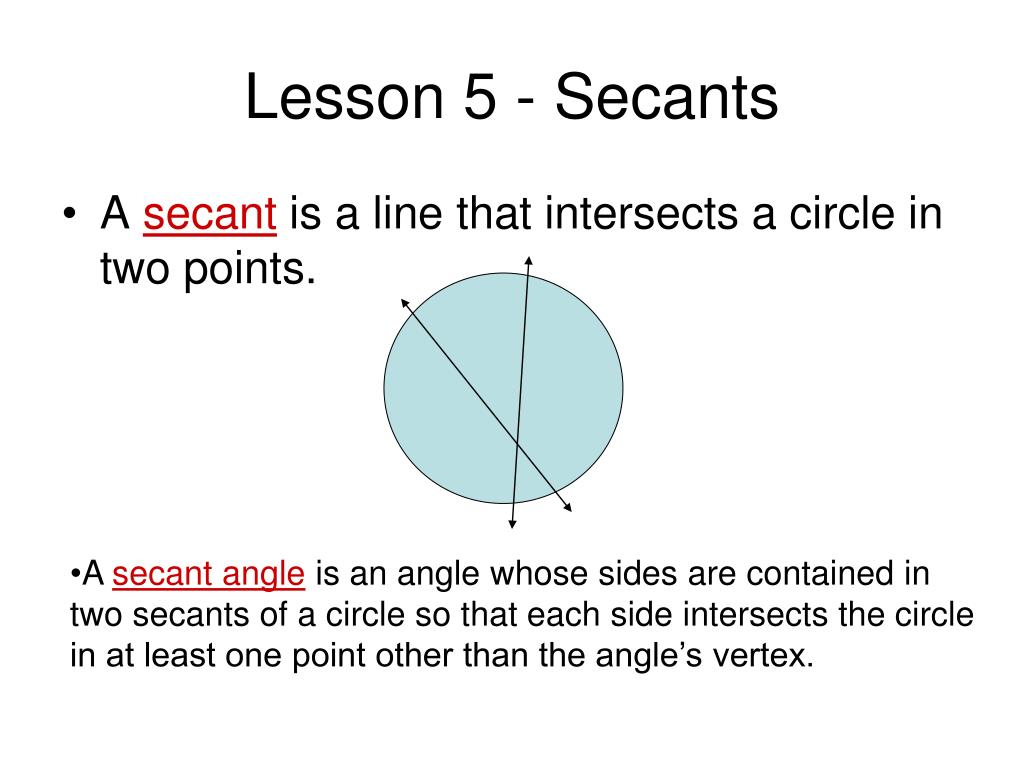 Lesson 5 - Secants

• A secant is a line that intersects a circle in two points.

•A secant angle is an angle whose sides are contained in two secants of a circle so that each side intersects the circle in at least one point other than the angle’s vertex.